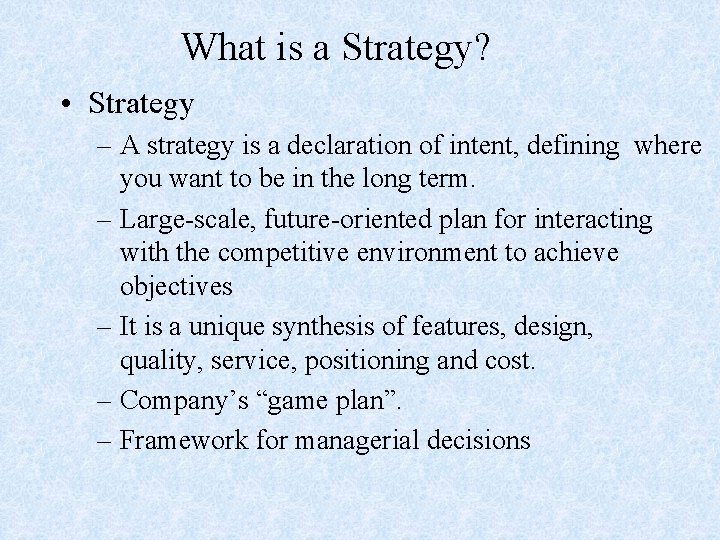 What is a Strategy?

• Strategy

– A strategy is a declaration of intent, defining where you want to be in the long term.

– Large-scale, future-oriented plan for interacting with the competitive environment to achieve objectives

– It is a unique synthesis of features, design, quality, service, positioning and cost.

– Company's "game plan".

– Framework for managerial decisions